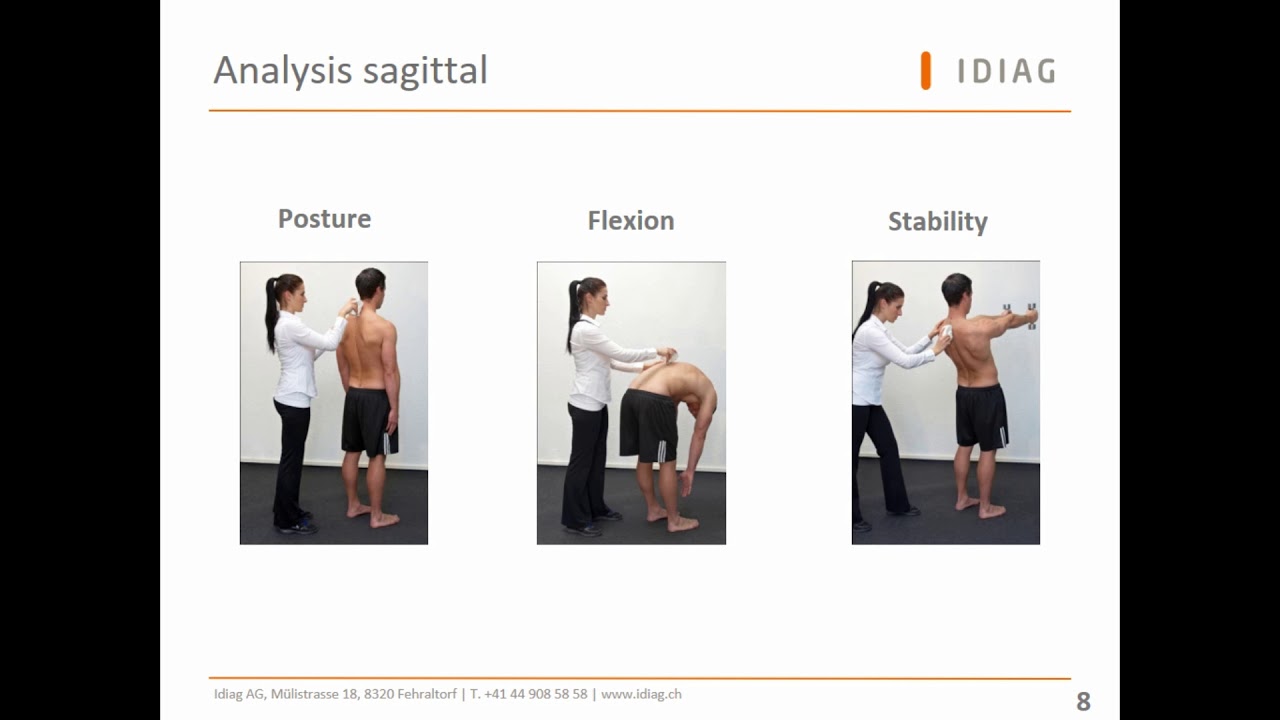 Analysis sagittal

IDIAG

Posture

Flexion

Stability

Idiag AG, Mülistrasse 18, 8320 Fehraltorf | T. +41 44 908 58 58 | www.idiag.ch

8